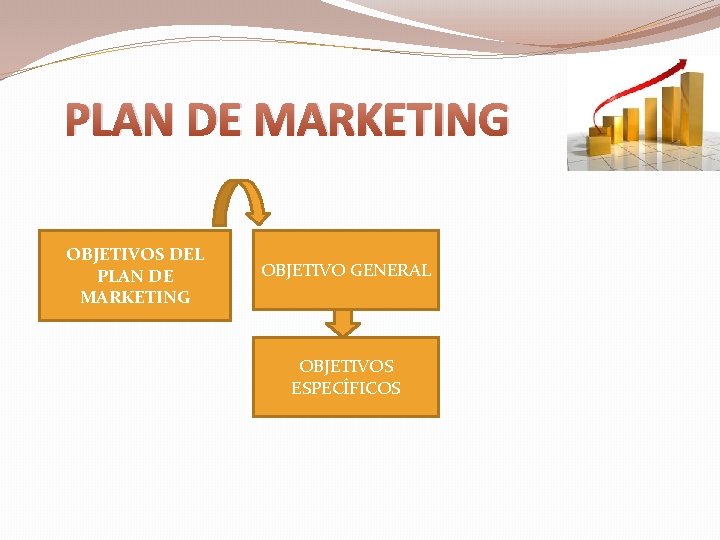 PLAN DE MARKETING

OBJETIVOS DEL PLAN DE MARKETING

OBJETIVO GENERAL

OBJETIVOS ESPECÍFICOS